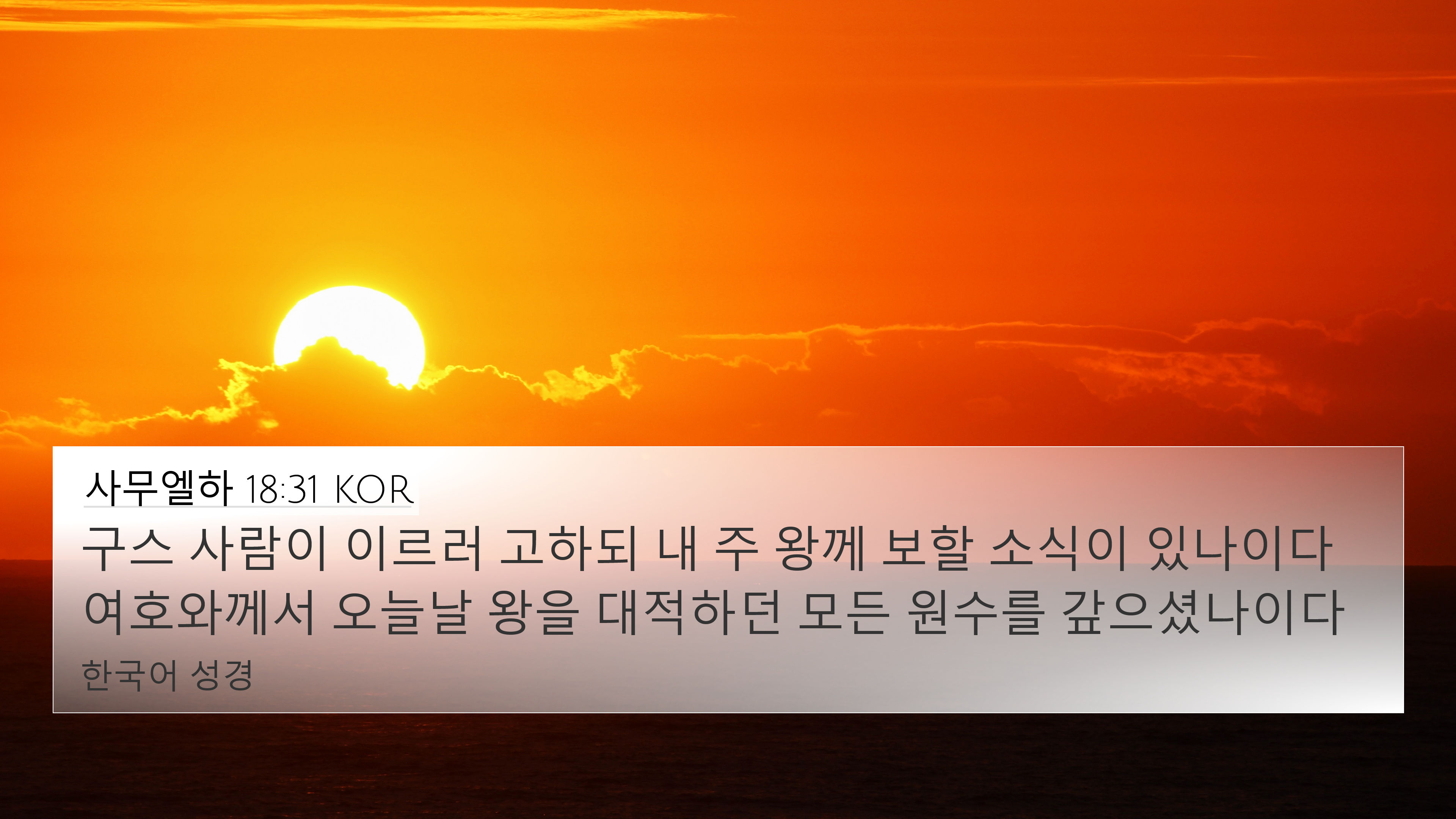 사무엘하 18:31 KOR

구스 사람이 이르러 고하되 내 주 왕께 보할 소식이 있나이다 여호와께서 오늘날 왕을 대적하던 모든 원수를 갚으셨나이다

한국어 성경